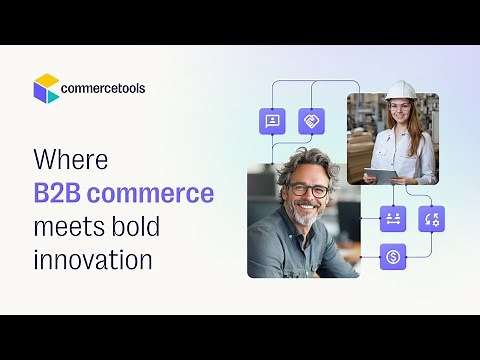 commercetools

Where B2B commerce meets bold innovation